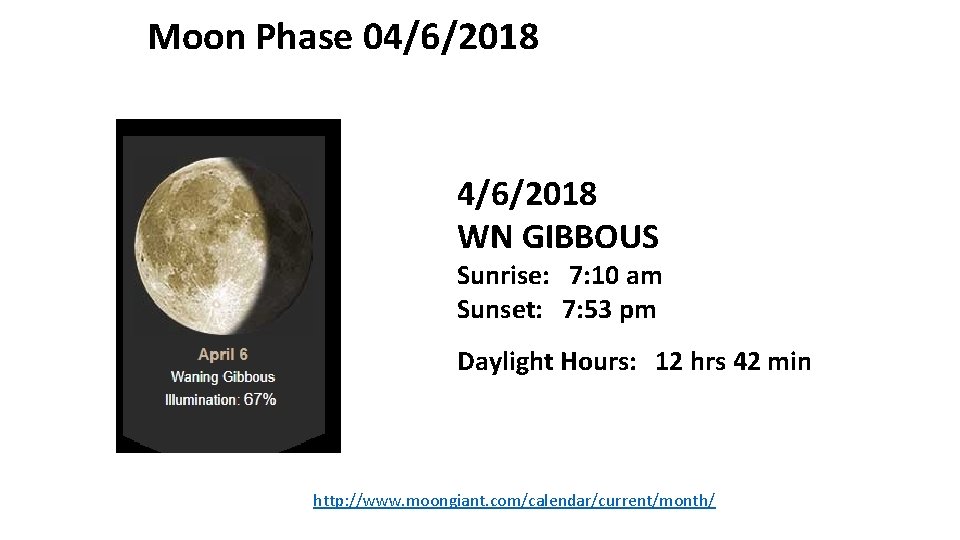 Moon Phase 04/6/2018

April 6
Waning Gibbous
Illumination: 67%

4/6/2018
WN GIBBOUS
Sunrise: 7:10 am
Sunset: 7:53 pm

Daylight Hours: 12 hrs 42 min

http://www.moongiant.com/calendar/current/month/